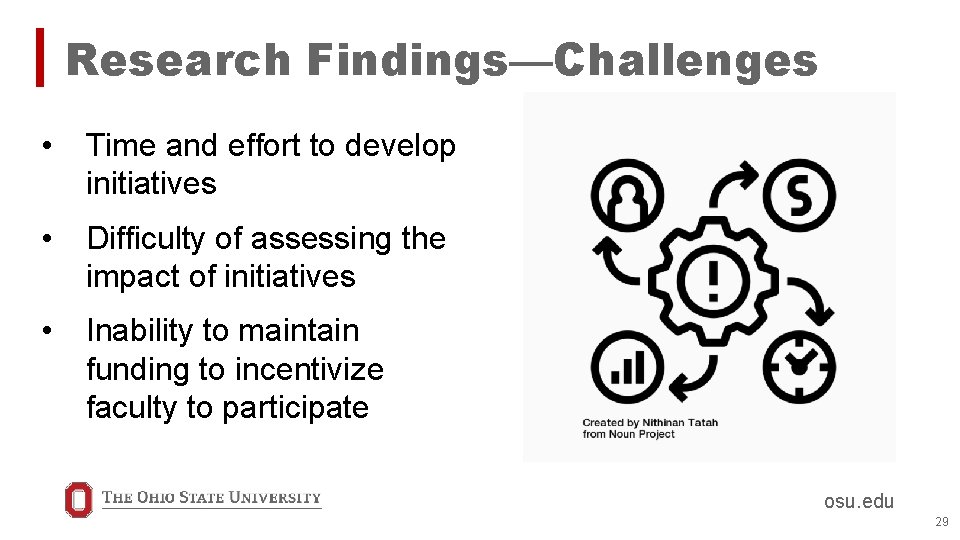 Research Findings—Challenges

• Time and effort to develop initiatives

• Difficulty of assessing the impact of initiatives

• Inability to maintain funding to incentivize faculty to participate

Created by Nithinan Tatah from Noun Project

THE OHIO STATE UNIVERSITY

osu.edu

29